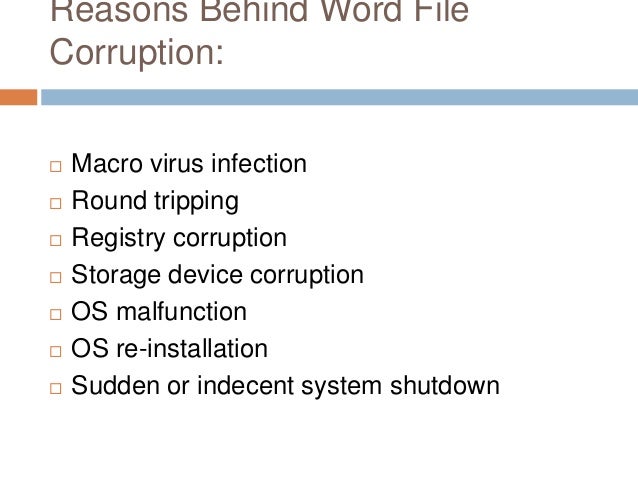 Reasons Behind Word File Corruption:

□ Macro virus infection
□ Round tripping
□ Registry corruption
□ Storage device corruption
□ OS malfunction
□ OS re-installation
□ Sudden or indecent system shutdown